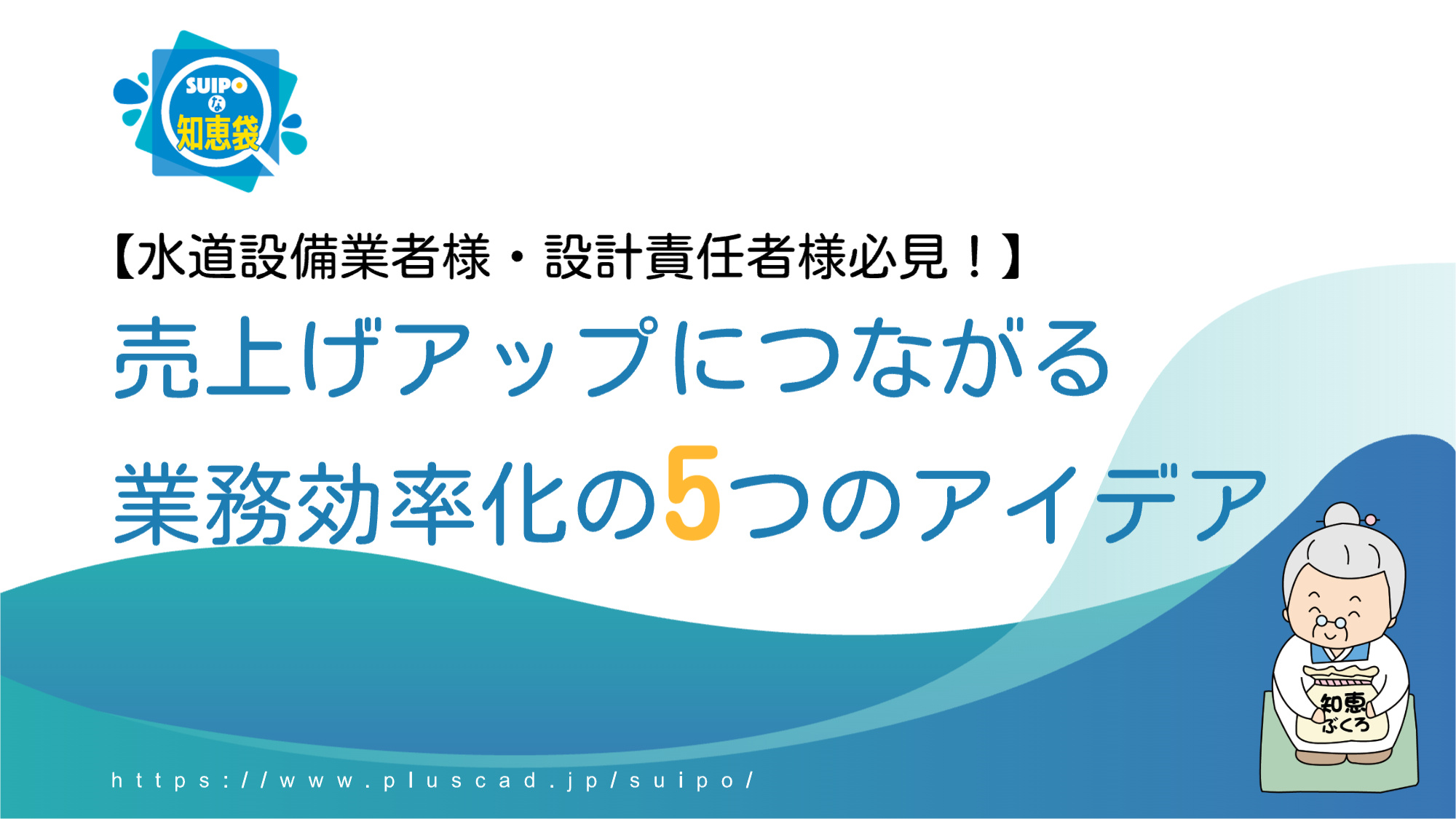 SUIPO
な
知恵袋

【水道設備業者様・設計責任者様必見！】

売上げアップにつながる

業務効率化の5つのアイデア

知恵
ぶくろ

https://www.pluscad.jp/suipo/